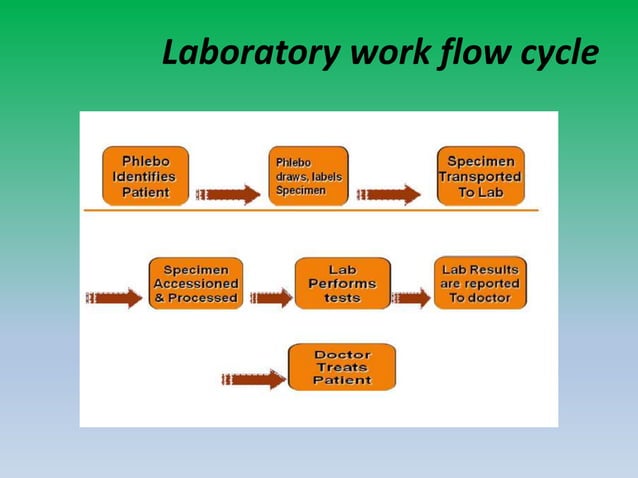 Laboratory work flow cycle

Phlebo Identifies Patient

Phlebo draws, labels Specimen

Specimen Transported To Lab

Specimen Accessioned & Processed

Lab Performs tests

Lab Results are reported To doctor

Doctor Treats Patient